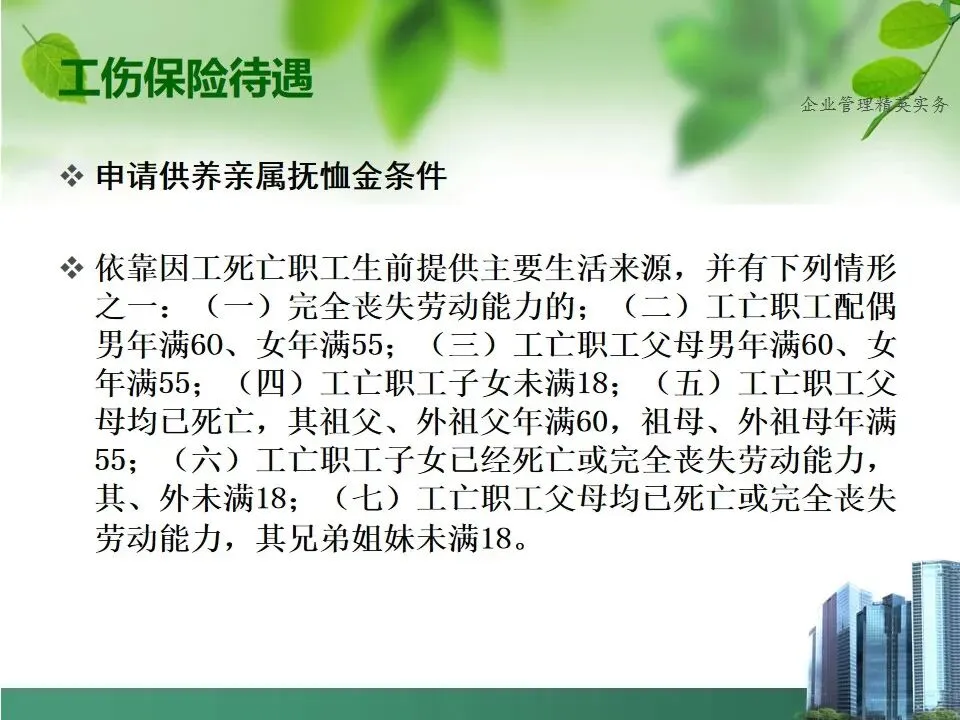 工伤保险待遇

企业管理精英实务

❖ 申请供养亲属抚恤金条件

❖ 依靠因工死亡职工生前提供主要生活来源，并有下列情形之一：（一）完全丧失劳动能力的；（二）工亡职工配偶男年满60、女年满55；（三）工亡职工父母男年满60、女年满55；（四）工亡职工子女未满18；（五）工亡职工父母均已死亡，其祖父、外祖父年满60，祖母、外祖母年满55；（六）工亡职工子女已经死亡或完全丧失劳动能力，其、外未满18；（七）工亡职工父母均已死亡或完全丧失劳动能力，其兄弟姐妹未满18。